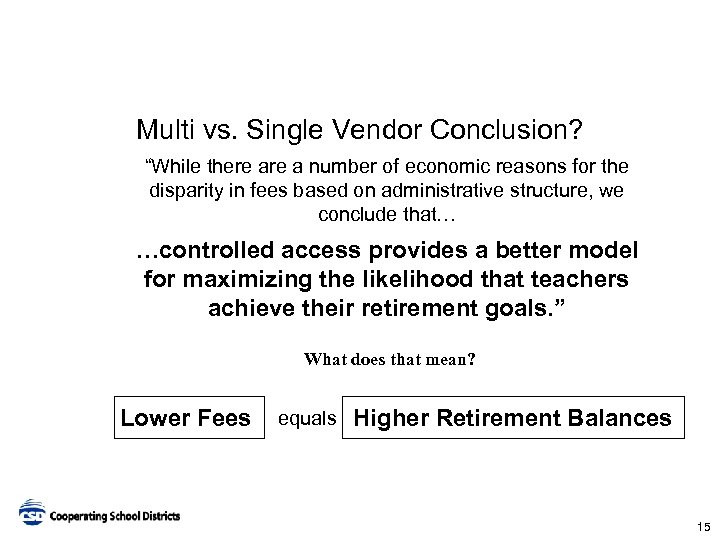 Multi vs. Single Vendor Conclusion?

“While there are a number of economic reasons for the disparity in fees based on administrative structure, we conclude that…

…controlled access provides a better model for maximizing the likelihood that teachers achieve their retirement goals.”

What does that mean?

Lower Fees equals Higher Retirement Balances

CSD Cooperating School Districts

15